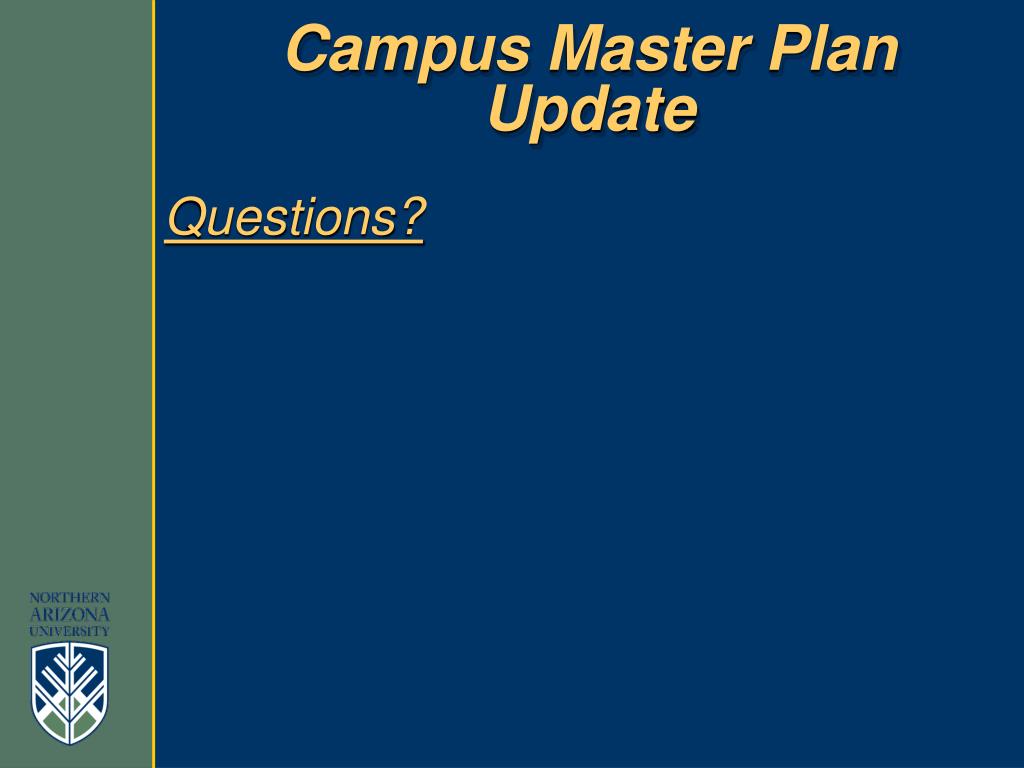 Campus Master Plan Update

Questions?

NORTHERN
ARIZONA
UNIVERSITY